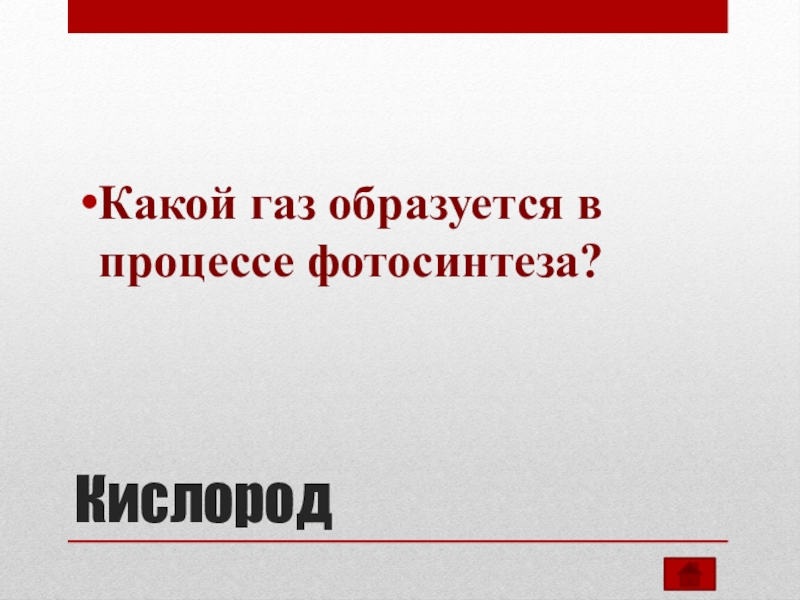 •Какой газ образуется в процессе фотосинтеза?

Кислород